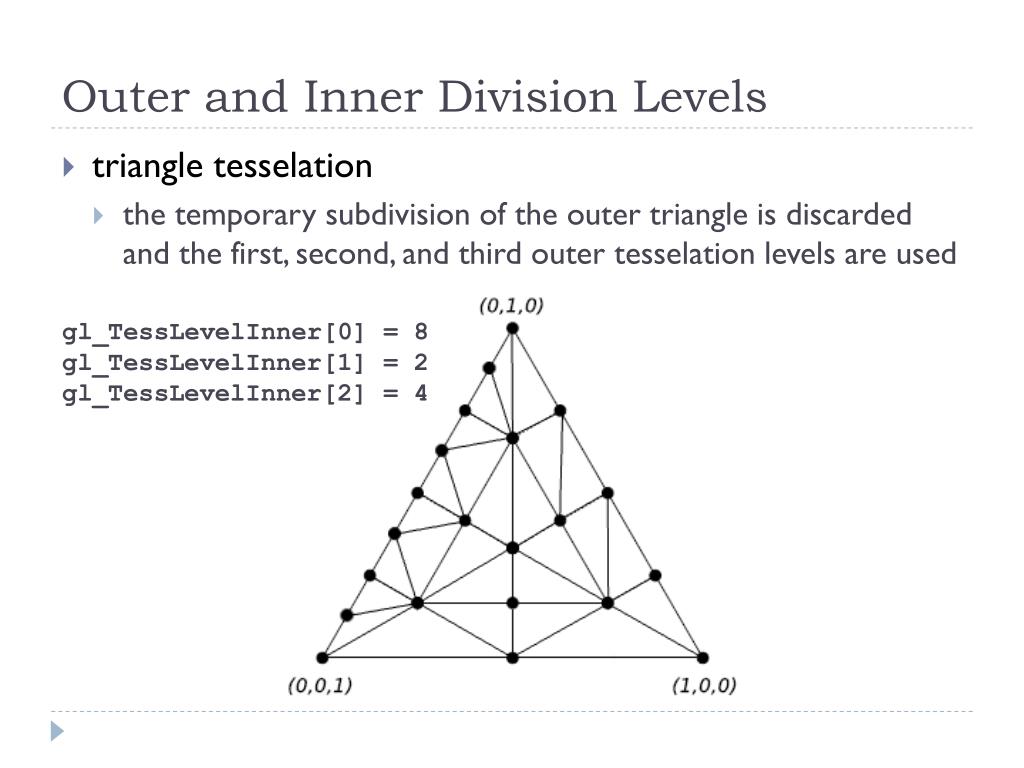 Outer and Inner Division Levels

triangle tesselation

the temporary subdivision of the outer triangle is discarded and the first, second, and third outer tesselation levels are used

gl_TessLevelInner[0] = 8
gl_TessLevelInner[1] = 2
gl_TessLevelInner[2] = 4

(0,1,0)

(0,0,1)

(1,0,0)